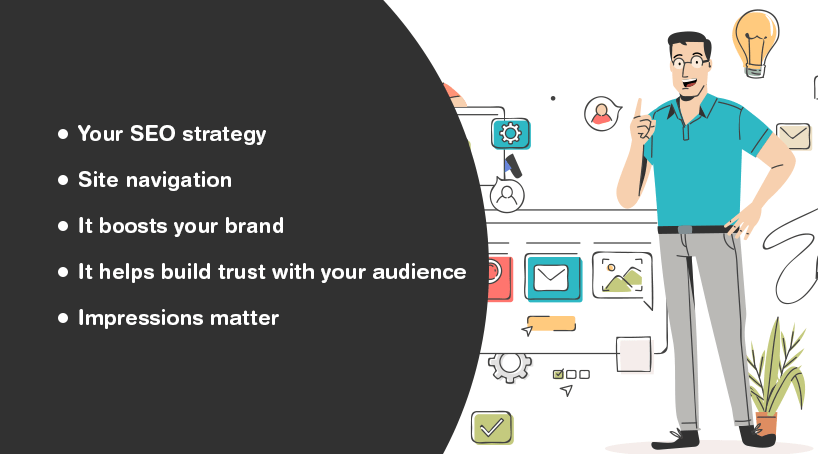 • Your SEO strategy
• Site navigation
• It boosts your brand
• It helps build trust with your audience
• Impressions matter